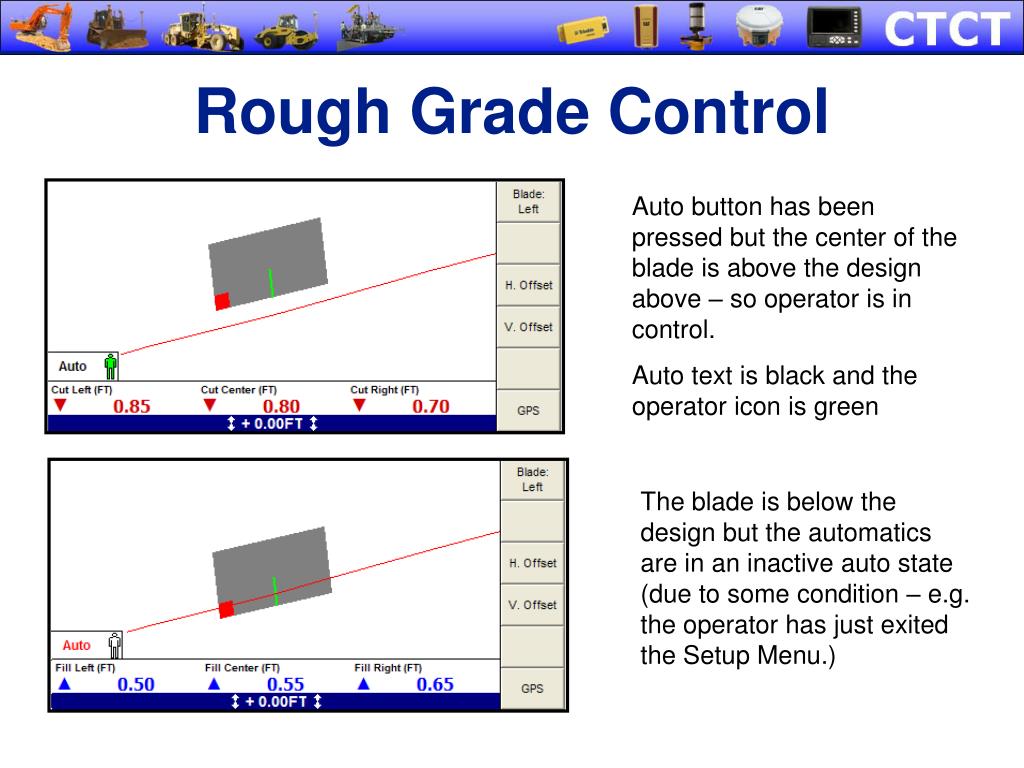 CTCT

Rough Grade Control

Blade: Left

H. Offset

V. Offset

GPS

Auto

Cut Left (FT) ▼ 0.85
Cut Center (FT) ▼ 0.80
Cut Right (FT) ▼ 0.70

↕ + 0.00FT ↕

Auto button has been pressed but the center of the blade is above the design above – so operator is in control.

Auto text is black and the operator icon is green

Blade: Left

H. Offset

V. Offset

GPS

Auto

Fill Left (FT) ▲ 0.50
Fill Center (FT) ▲ 0.55
Fill Right (FT) ▲ 0.65

↕ + 0.00FT ↕

The blade is below the design but the automatics are in an inactive auto state (due to some condition – e.g. the operator has just exited the Setup Menu.)